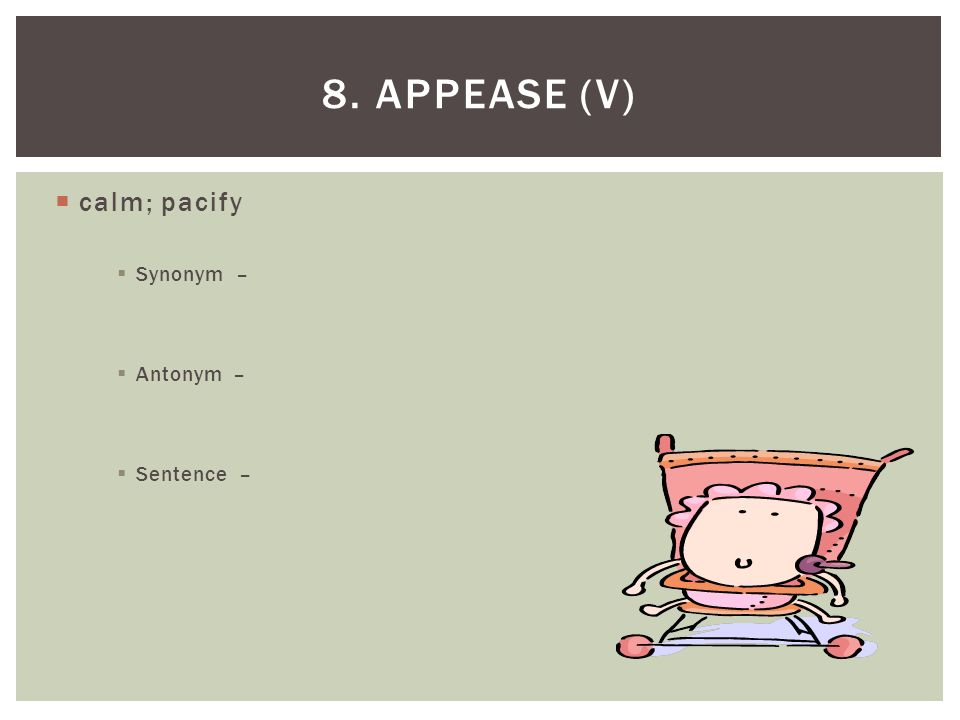 8. APPEASE (V)

calm; pacify

Synonym –

Antonym –

Sentence –